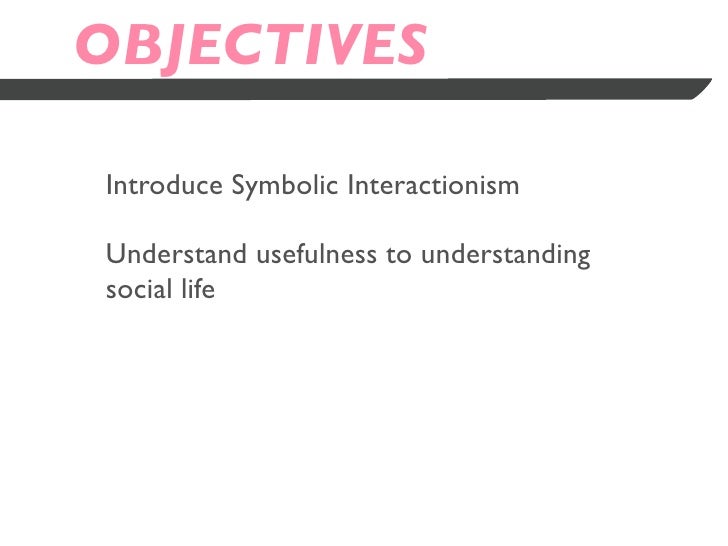 OBJECTIVES

Introduce Symbolic Interactionism

Understand usefulness to understanding social life